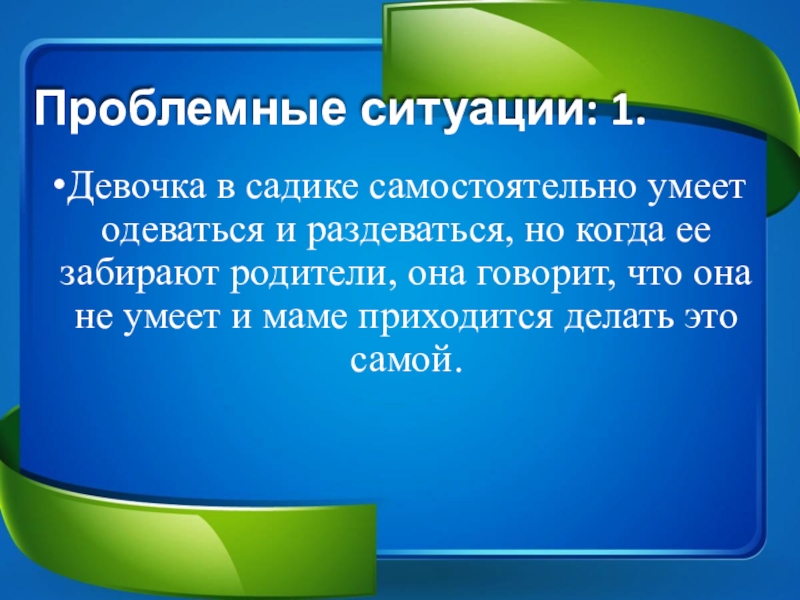 Проблемные ситуации: 1.

•Девочка в садике самостоятельно умеет одеваться и раздеваться, но когда ее забирают родители, она говорит, что она не умеет и маме приходится делать это самой.